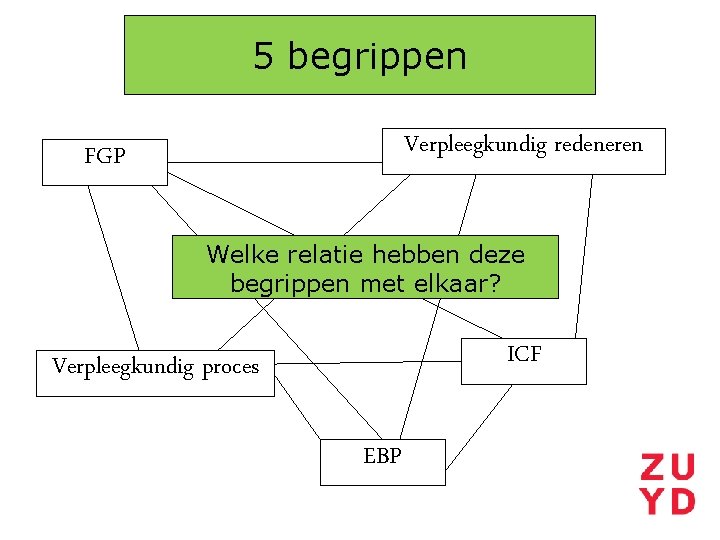 5 begrippen

FGP

Verpleegkundig redeneren

Welke relatie hebben deze begrippen met elkaar?

Verpleegkundig proces

ICF

EBP

ZU
YD